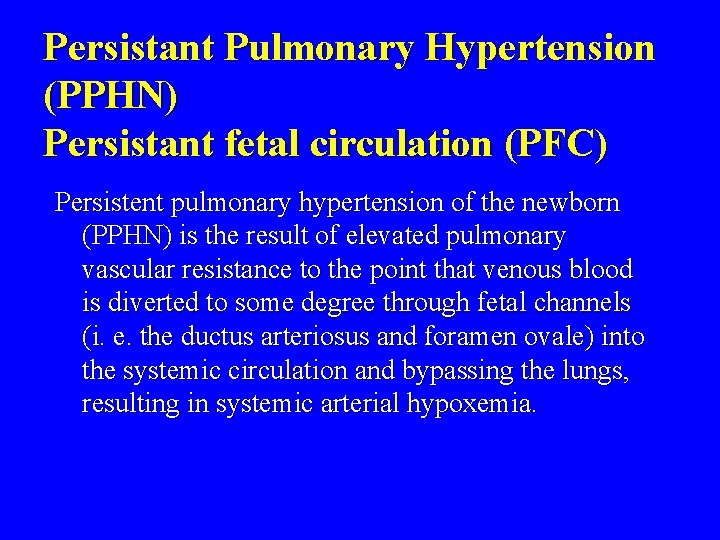 Persistant Pulmonary Hypertension (PPHN)
Persistant fetal circulation (PFC)

Persistent pulmonary hypertension of the newborn (PPHN) is the result of elevated pulmonary vascular resistance to the point that venous blood is diverted to some degree through fetal channels (i. e. the ductus arteriosus and foramen ovale) into the systemic circulation and bypassing the lungs, resulting in systemic arterial hypoxemia.